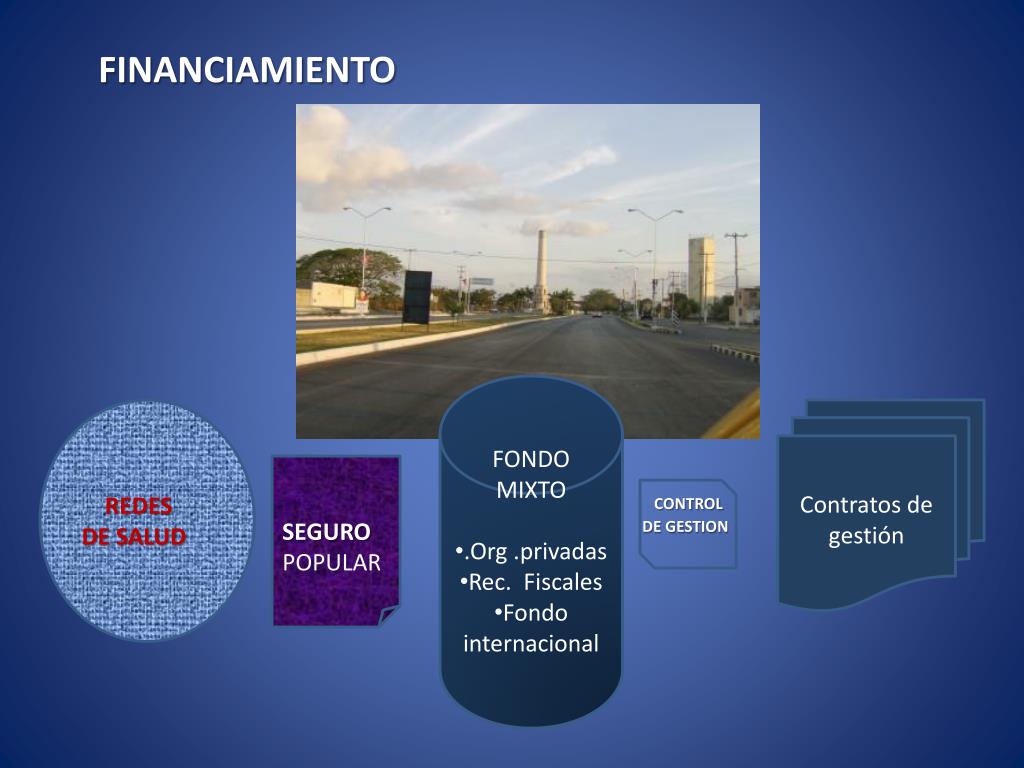 FINANCIAMIENTO

REDES DE SALUD

SEGURO POPULAR

FONDO MIXTO

•.Org .privadas
•Rec. Fiscales
•Fondo internacional

CONTROL DE GESTION

Contratos de gestión